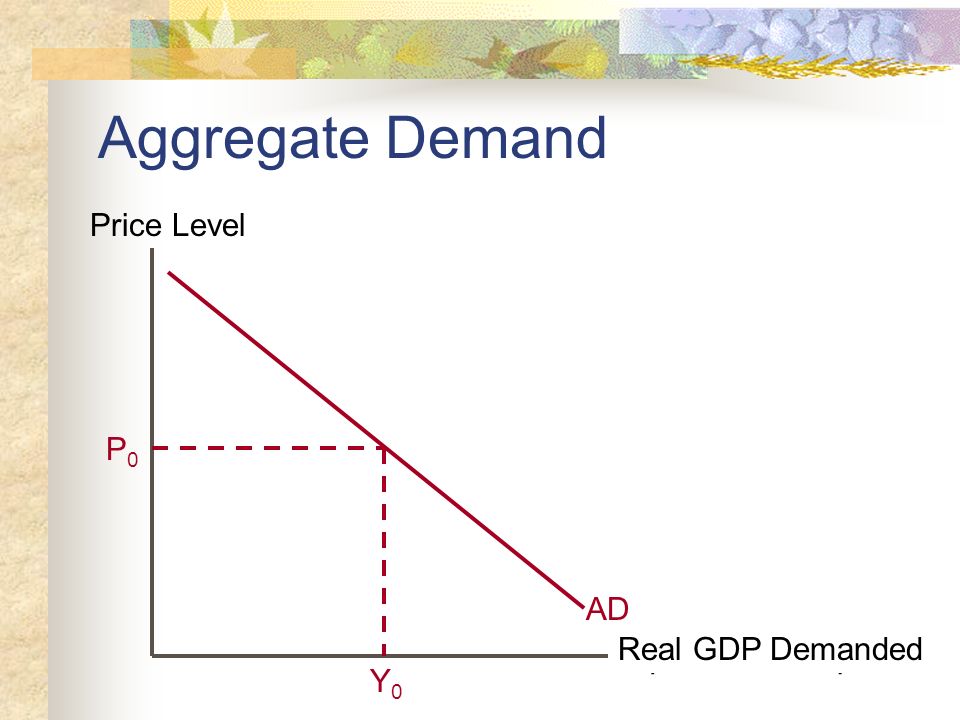 Aggregate Demand

Price Level

$P_0$

AD

Real GDP Demanded

$Y_0$